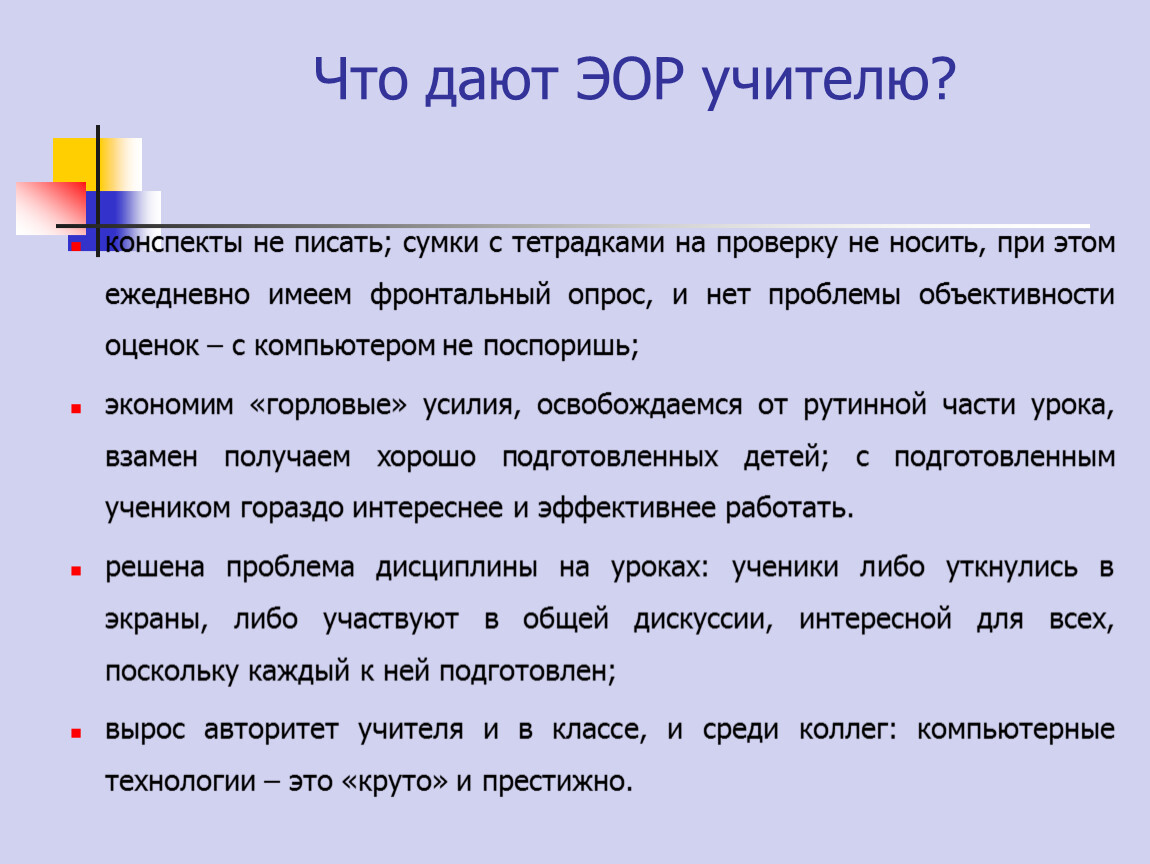 Что дают ЭОР учителю?

конспекты не писать; сумки с тетрадками на проверку не носить, при этом ежедневно имеем фронтальный опрос, и нет проблемы объективности оценок – с компьютером не поспоришь;

экономим «горловые» усилия, освобождаемся от рутинной части урока, взамен получаем хорошо подготовленных детей; с подготовленным учеником гораздо интереснее и эффективнее работать.

решена проблема дисциплины на уроках: ученики либо уткнулись в экраны, либо участвуют в общей дискуссии, интересной для всех, поскольку каждый к ней подготовлен;

вырос авторитет учителя и в классе, и среди коллег: компьютерные технологии – это «круто» и престижно.